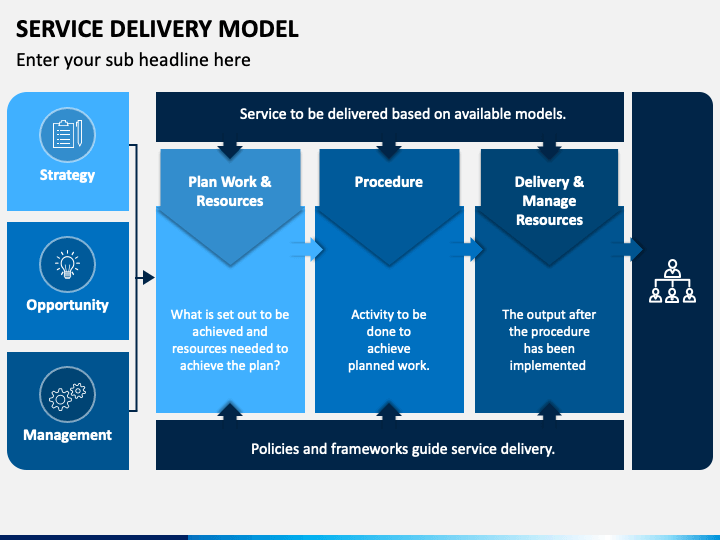 SERVICE DELIVERY MODEL

Enter your sub headline here

Strategy

Opportunity

Management

Service to be delivered based on available models.

Plan Work & Resources

What is set out to be achieved and resources needed to achieve the plan?

Procedure

Activity to be done to achieve planned work.

Delivery & Manage Resources

The output after the procedure has been implemented

Policies and frameworks guide service delivery.